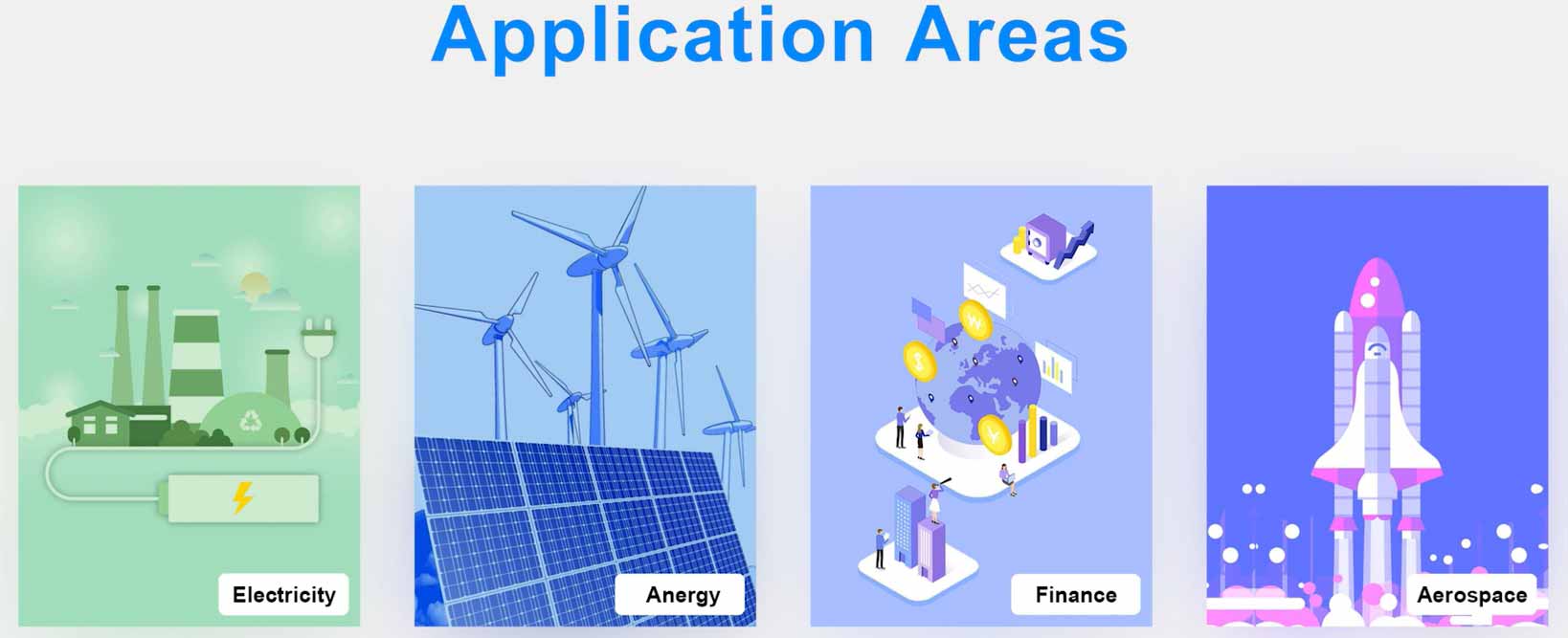 Application Areas

Electricity

Anergy

Finance

Aerospace